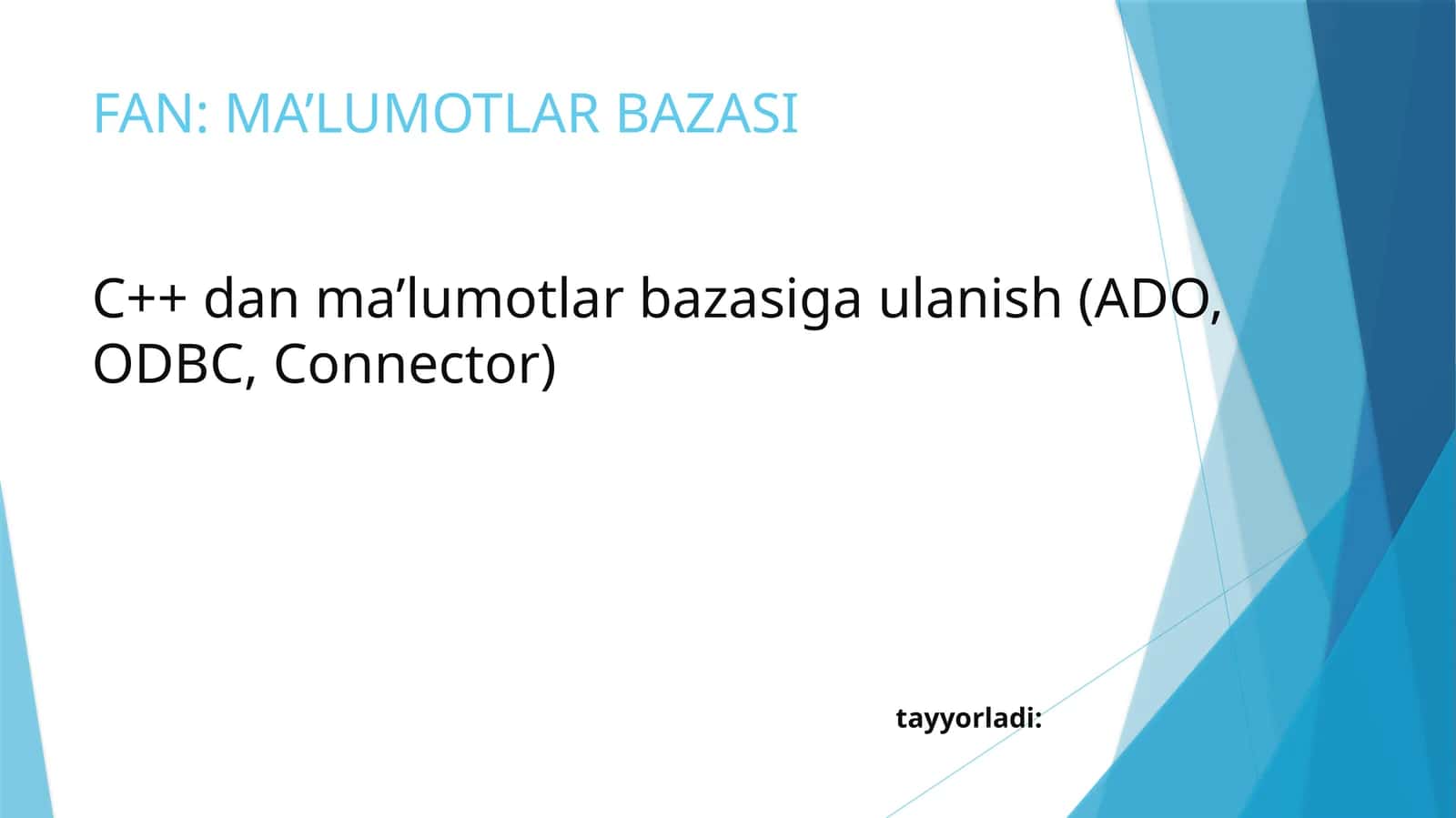 FAN: MA’LUMOTLAR BAZASI

C++ dan ma’lumotlar bazasiga ulanish (ADO, ODBC, Connector)

tayyorladi: